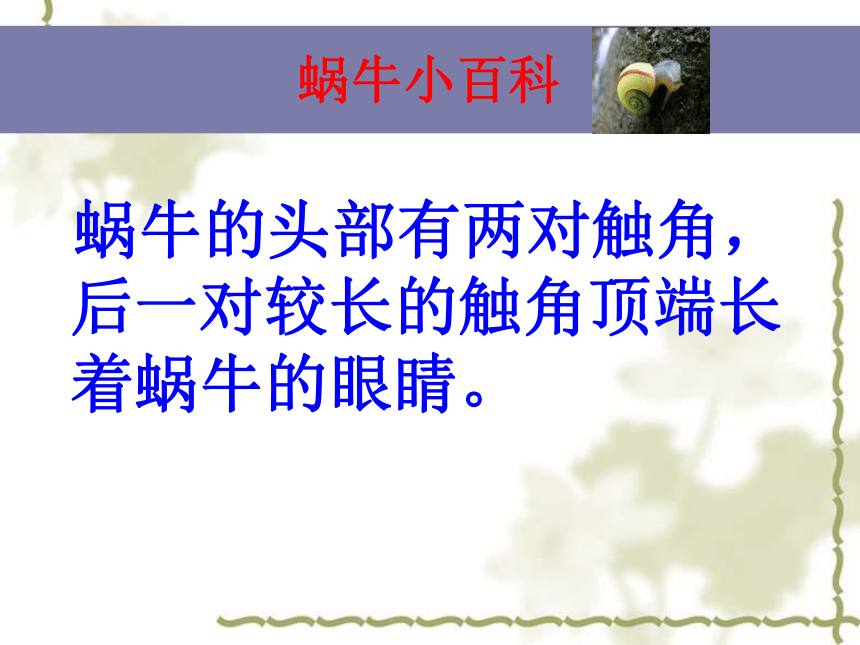 蜗牛小百科

蜗牛的头部有两对触角，后一对较长的触角顶端长着蜗牛的眼睛。